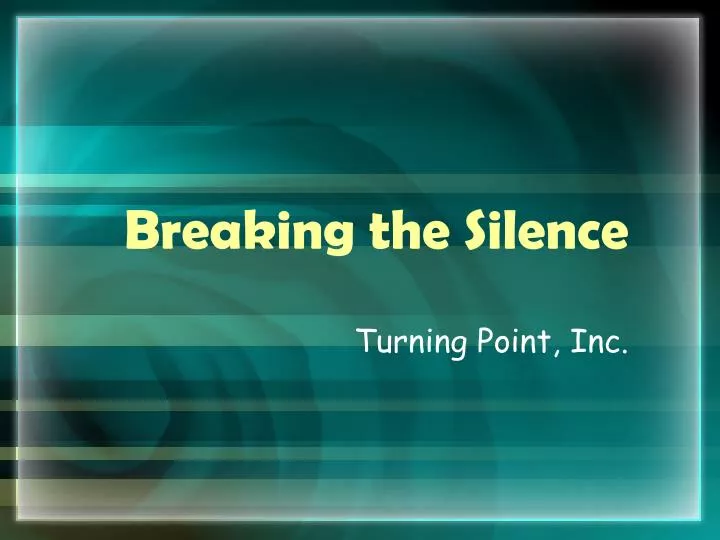 Breaking the Silence

Turning Point, Inc.